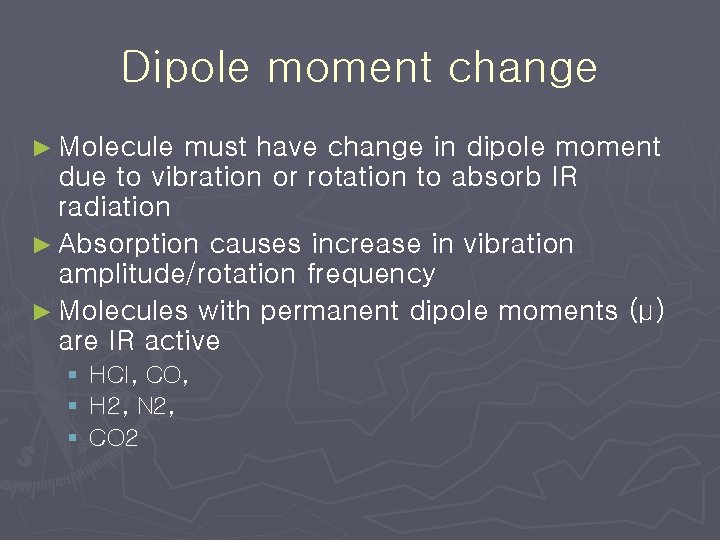 Dipole moment change

► Molecule must have change in dipole moment due to vibration or rotation to absorb IR radiation

► Absorption causes increase in vibration amplitude/rotation frequency

► Molecules with permanent dipole moments (μ) are IR active

▪ HCl, CO,

▪ H2, N2,

▪ CO2